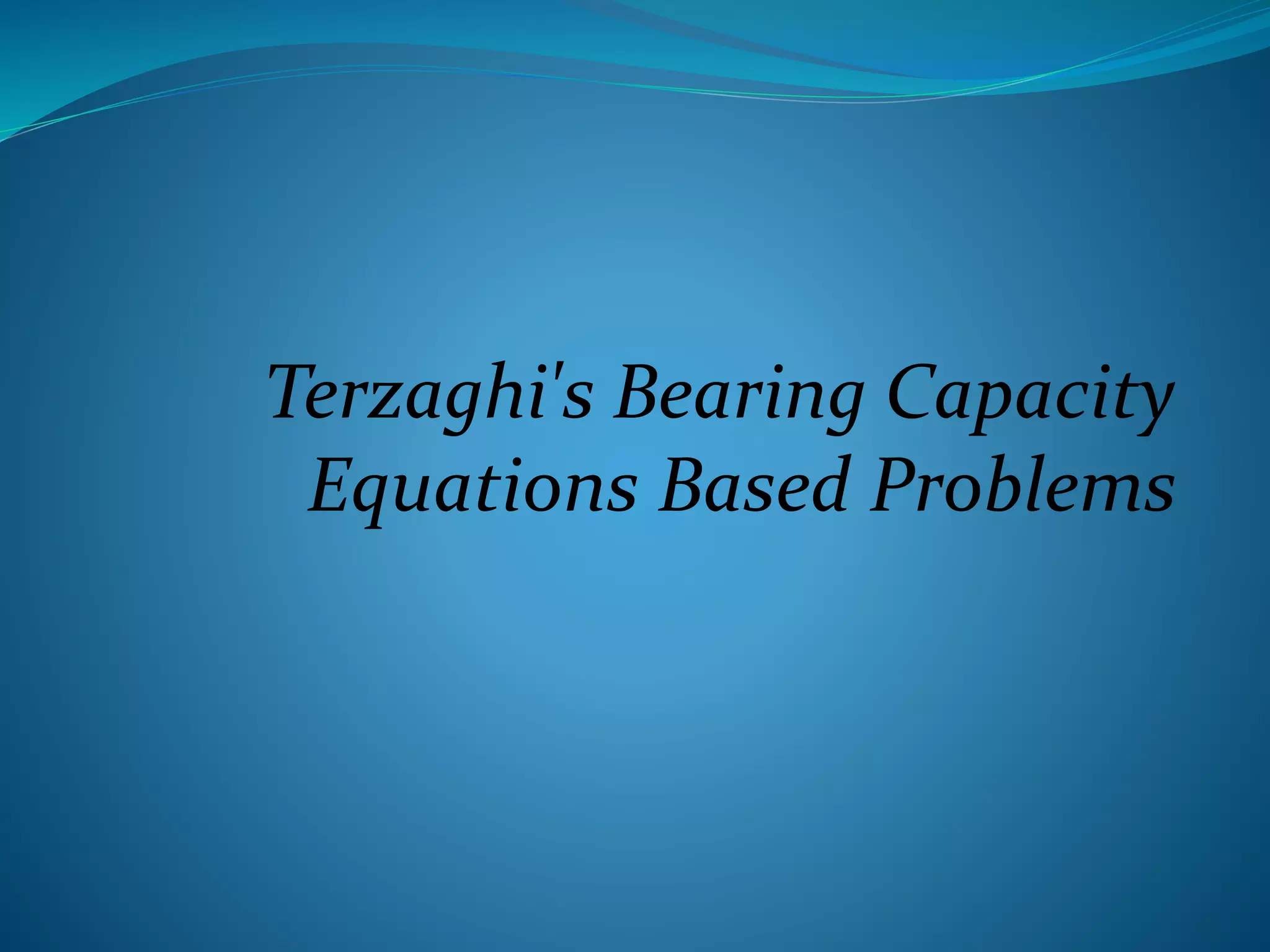 Terzaghi's Bearing Capacity Equations Based Problems